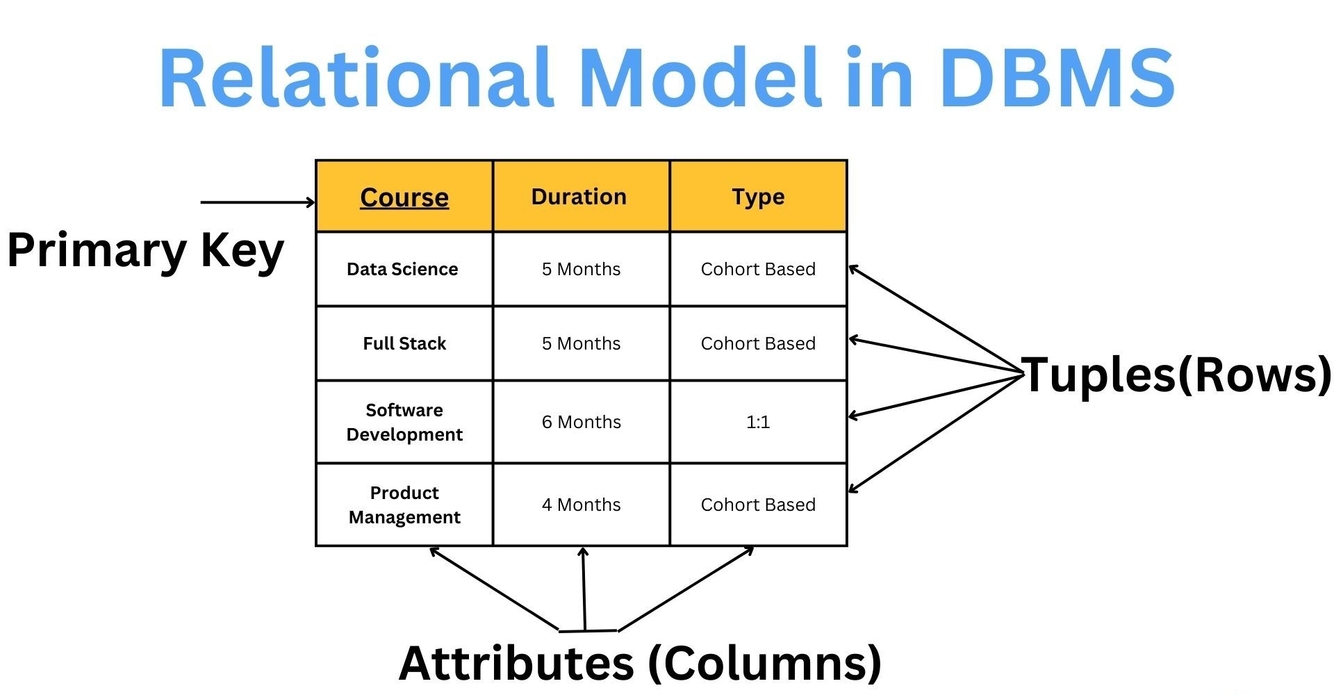 Relational Model in DBMS

Primary Key

| Course | Duration | Type |
|---|---|---|
| Data Science | 5 Months | Cohort Based |
| Full Stack | 5 Months | Cohort Based |
| Software Development | 6 Months | 1:1 |
| Product Management | 4 Months | Cohort Based |

Tuples(Rows)

Attributes (Columns)